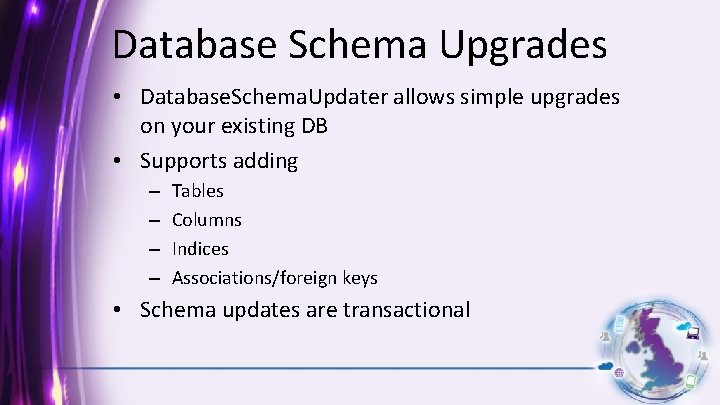 Database Schema Upgrades

• DatabaseSchemaUpdater allows simple upgrades on your existing DB
• Supports adding
  – Tables
  – Columns
  – Indices
  – Associations/foreign keys
• Schema updates are transactional